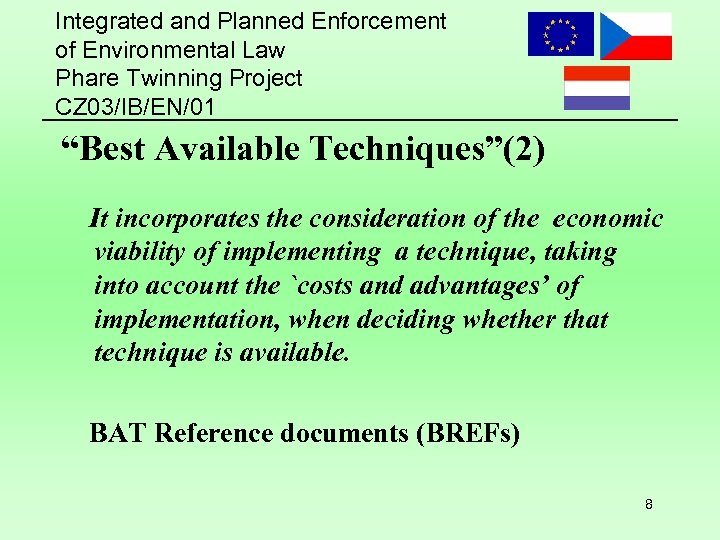 Integrated and Planned Enforcement of Environmental Law
Phare Twinning Project
CZ03/IB/EN/01

“Best Available Techniques”(2)

It incorporates the consideration of the economic viability of implementing a technique, taking into account the `costs and advantages’ of implementation, when deciding whether that technique is available.

BAT Reference documents (BREFs)

8